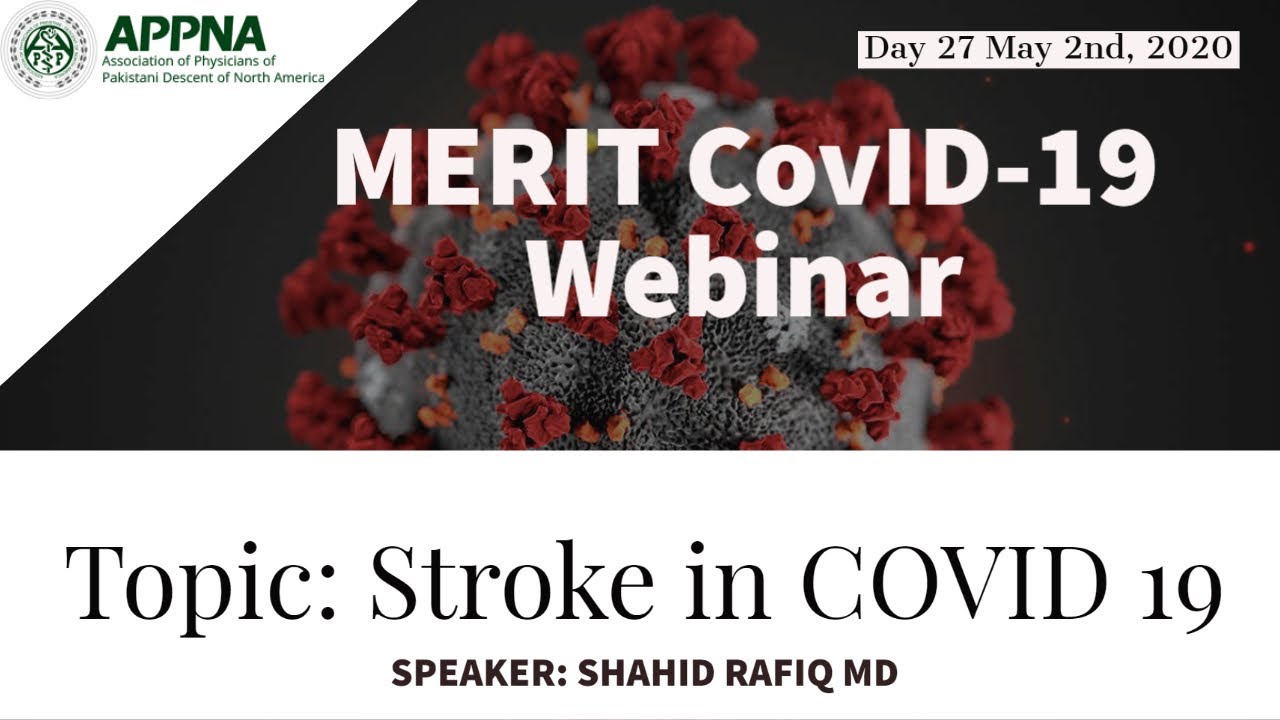 APPNA
Association of Physicians of Pakistani Descent of North America

Day 27 May 2nd, 2020

MERIT CovID-19 Webinar

Topic: Stroke in COVID 19

SPEAKER: SHAHID RAFIQ MD